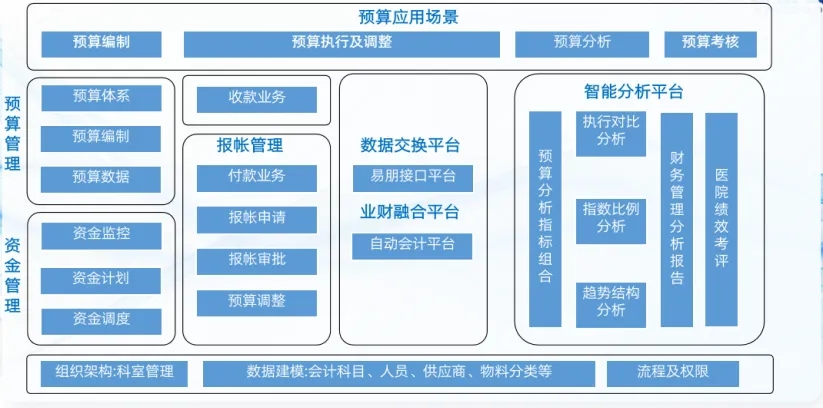 预算应用场景

预算编制
预算执行及调整
预算分析
预算考核

预算管理

预算体系
预算编制
预算数据

资金管理

资金监控
资金计划
资金调度

收款业务

报帐管理

付款业务
报帐申请
报帐审批
预算调整

数据交换平台

易朋接口平台

业财融合平台

自动会计平台

智能分析平台

预算分析指标组合

执行对比分析
指数比例分析
趋势结构分析

财务管理分析报告

医院绩效考评

组织架构:科室管理
数据建模:会计科目、人员、供应商、物料分类等
流程及权限